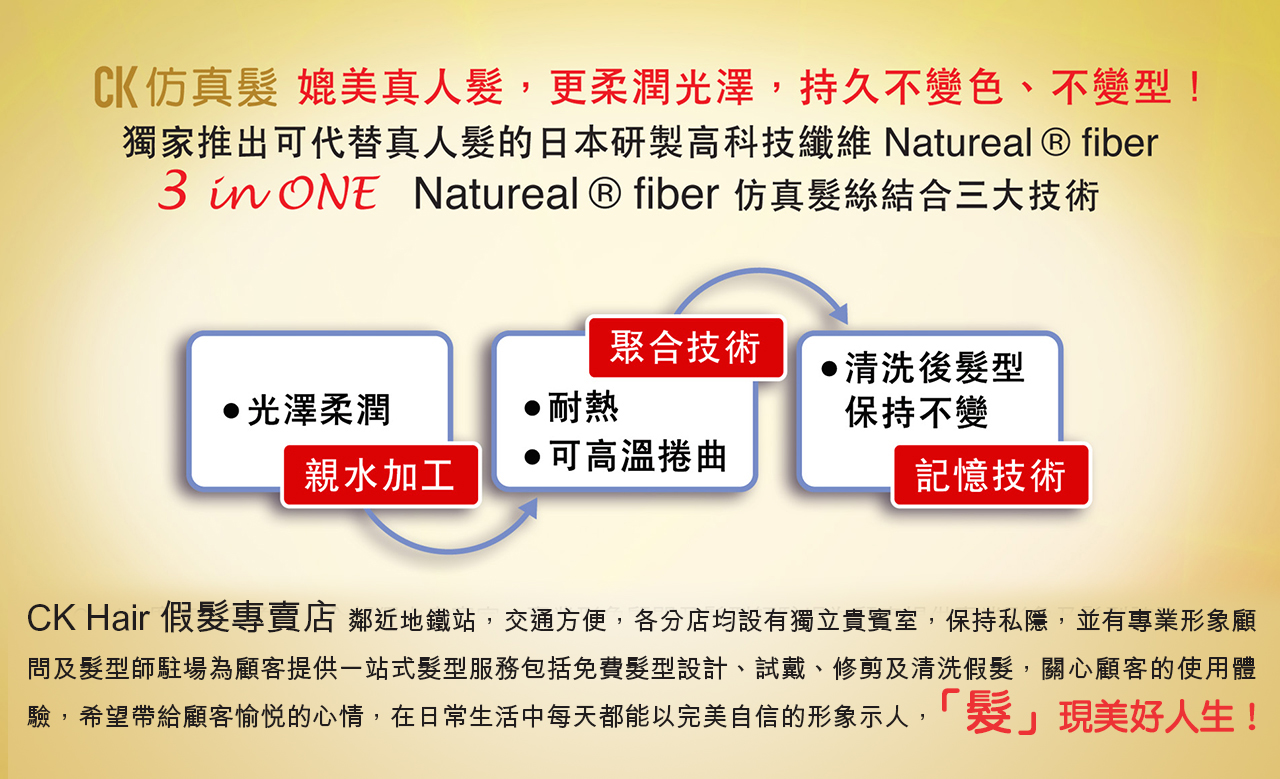 CK 仿真髮 媲美真人髮，更柔潤光澤，持久不變色、不變型！
獨家推出可代替真人髮的日本研製高科技纖維 Natureal ® fiber
3 in ONE Natureal ® fiber 仿真髮絲結合三大技術

● 光澤柔潤
親水加工

聚合技術
● 耐熱
● 可高溫捲曲

● 清洗後髮型保持不變
記憶技術

CK Hair 假髮專賣店 鄰近地鐵站，交通方便，各分店均設有獨立貴賓室，保持私隱，並有專業形象顧問及髮型師駐場為顧客提供一站式髮型服務包括免費髮型設計、試戴、修剪及清洗假髮，關心顧客的使用體驗，希望帶給顧客愉悅的心情，在日常生活中每天都能以完美自信的形象示人，「髮」現美好人生！